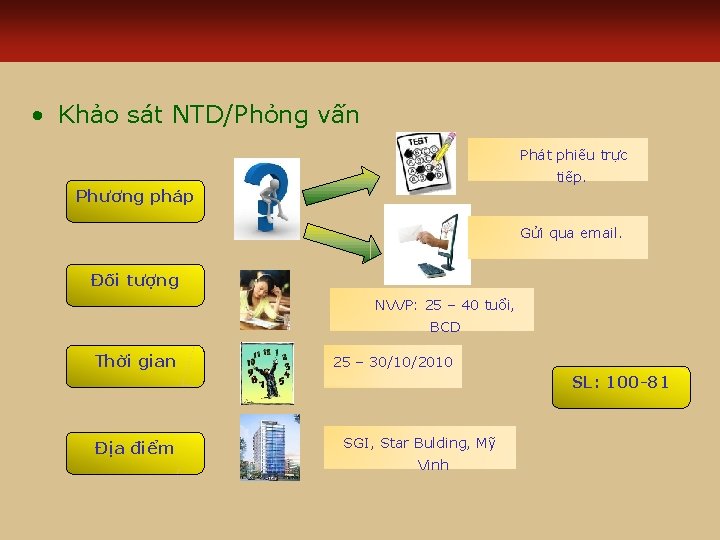 • Khảo sát NTD/Phỏng vấn

Phương pháp

TEST

Phát phiếu trực tiếp.

Gửi qua email.

Đối tượng

NVVP: 25 – 40 tuổi, BCD

Thời gian

25 – 30/10/2010

SL: 100-81

Địa điểm

SGI, Star Bulding, Mỹ Vinh